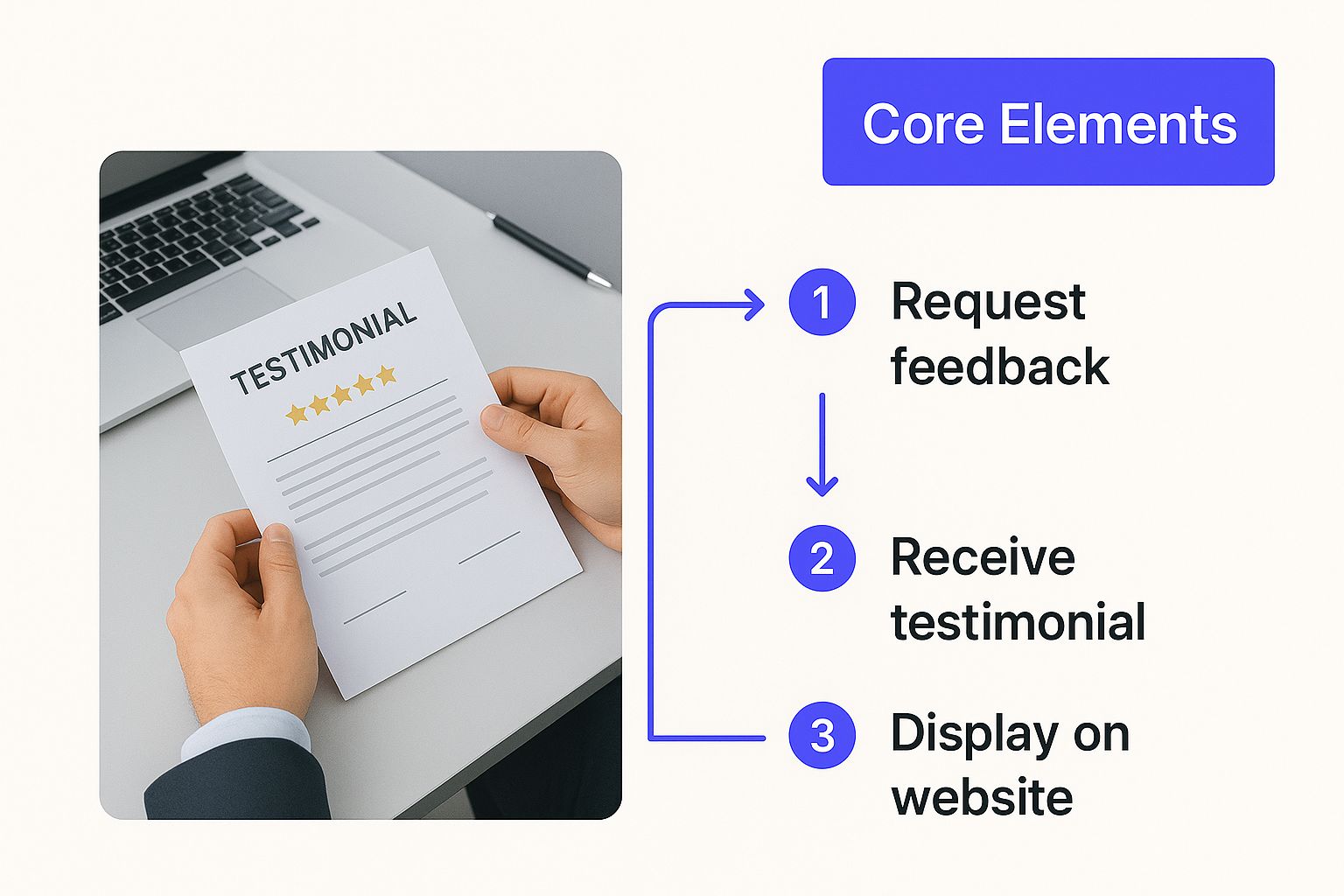 Core Elements

TESTIMONIAL

1 Request feedback

2 Receive testimonial

3 Display on website